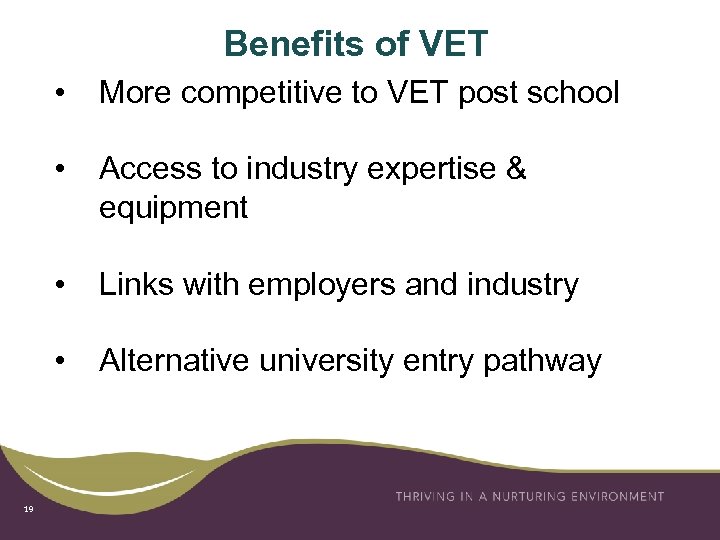 Benefits of VET

• More competitive to VET post school

• Access to industry expertise & equipment

• Links with employers and industry

• Alternative university entry pathway

THRIVING IN A NURTURING ENVIRONMENT

19